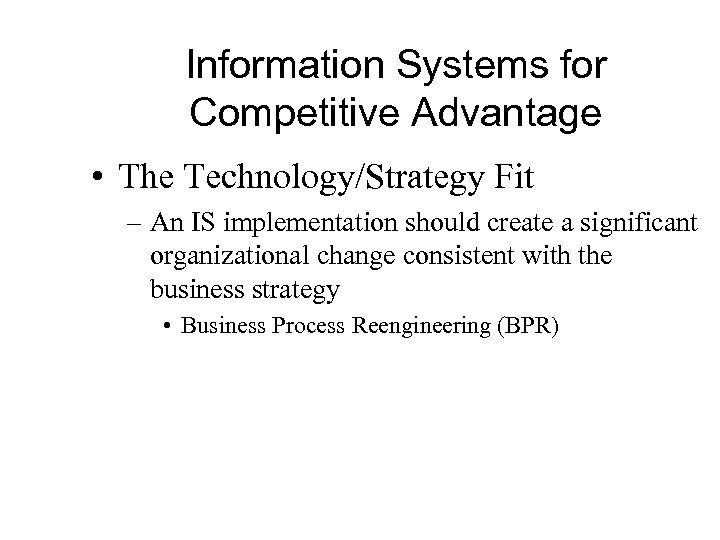 Information Systems for Competitive Advantage

• The Technology/Strategy Fit

– An IS implementation should create a significant organizational change consistent with the business strategy

• Business Process Reengineering (BPR)